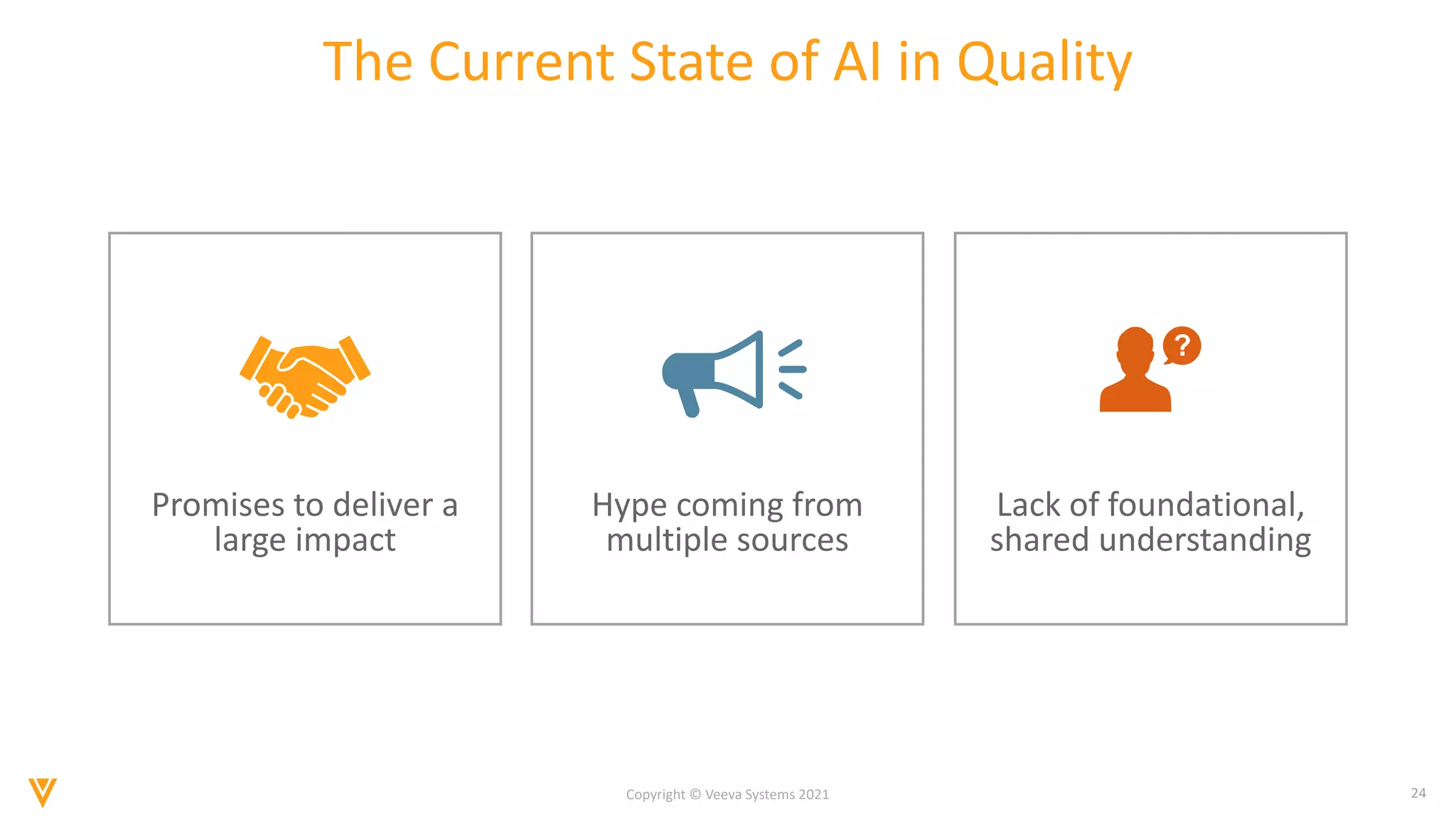 The Current State of AI in Quality

Promises to deliver a large impact

Hype coming from multiple sources

?

Lack of foundational, shared understanding

Copyright © Veeva Systems 2021

24